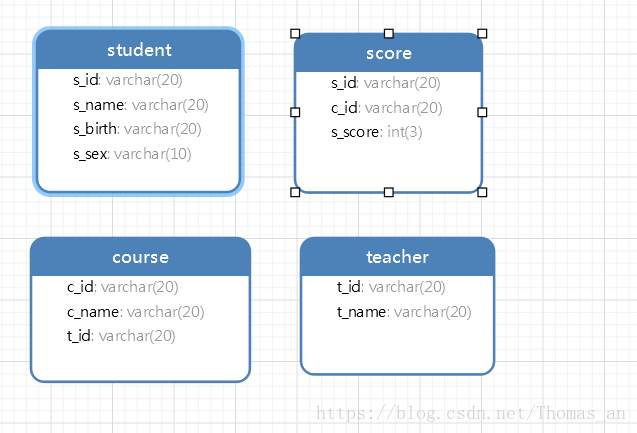 student
s_id: varchar(20)
s_name: varchar(20)
s_birth: varchar(20)
s_sex: varchar(10)

score
s_id: varchar(20)
c_id: varchar(20)
s_score: int(3)

course
c_id: varchar(20)
c_name: varchar(20)
t_id: varchar(20)

teacher
t_id: varchar(20)
t_name: varchar(20)

https://blog.csdn.net/Thomas_an